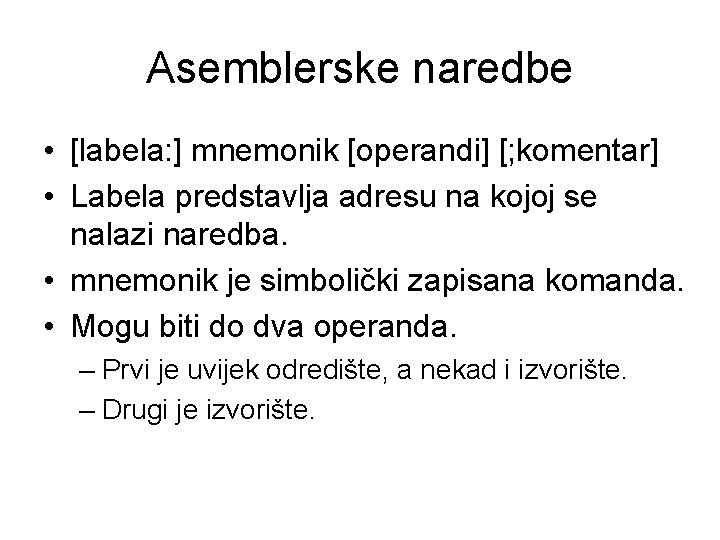 Asemblerske naredbe

• [labela:] mnemonik [operandi] [;komentar]
• Labela predstavlja adresu na kojoj se nalazi naredba.
• mnemonik je simbolički zapisana komanda.
• Mogu biti do dva operanda.
– Prvi je uvijek odredište, a nekad i izvorište.
– Drugi je izvorište.